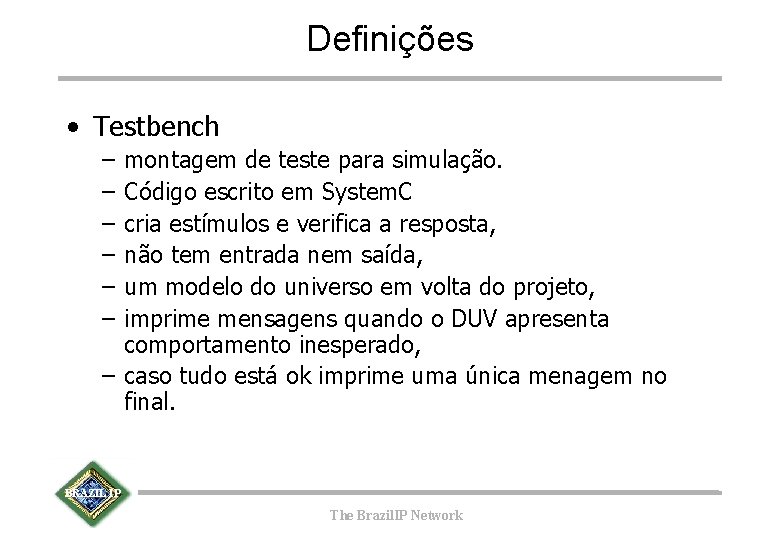 Definições

• Testbench
– montagem de teste para simulação.
– Código escrito em SystemC
– cria estímulos e verifica a resposta,
– não tem entrada nem saída,
– um modelo do universo em volta do projeto,
– imprime mensagens quando o DUV apresenta comportamento inesperado,
– caso tudo está ok imprime uma única menagem no final.

BRAZIL IP

The BrazilIP Network